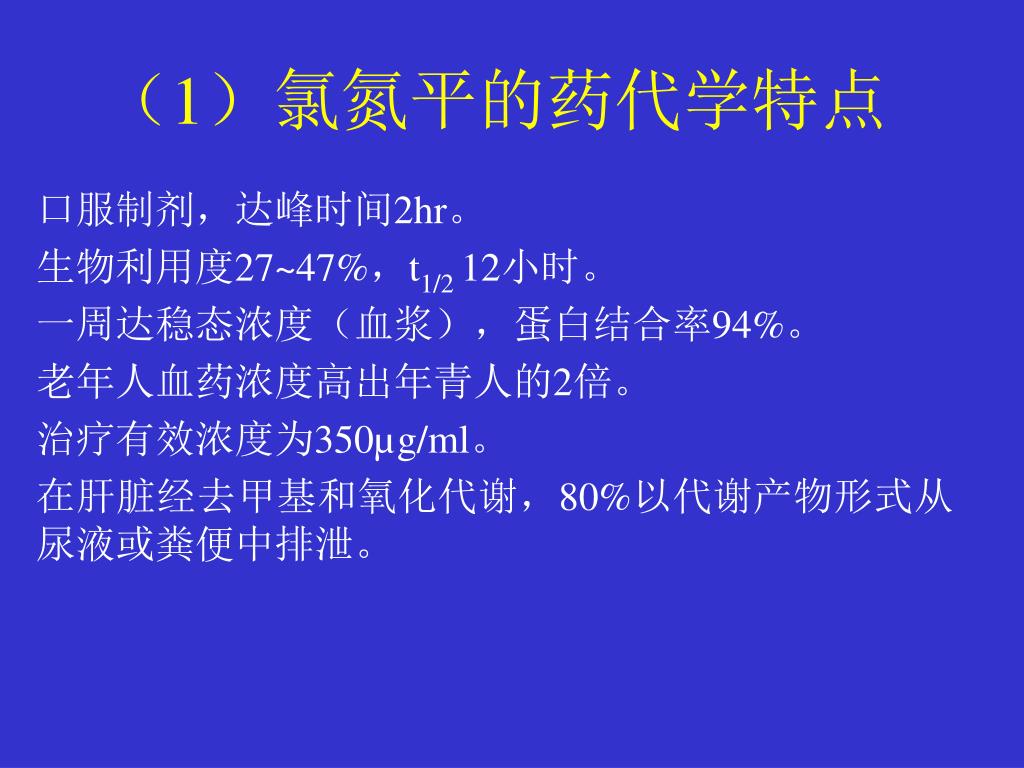 （1）氯氮平的药代学特点

口服制剂，达峰时间2hr。

生物利用度27~47%，$t_{1/2}$ 12小时。

一周达稳态浓度（血浆），蛋白结合率94%。

老年人血药浓度高出年青人的2倍。

治疗有效浓度为350μg/ml。

在肝脏经去甲基和氧化代谢，80%以代谢产物形式从尿液或粪便中排泄。